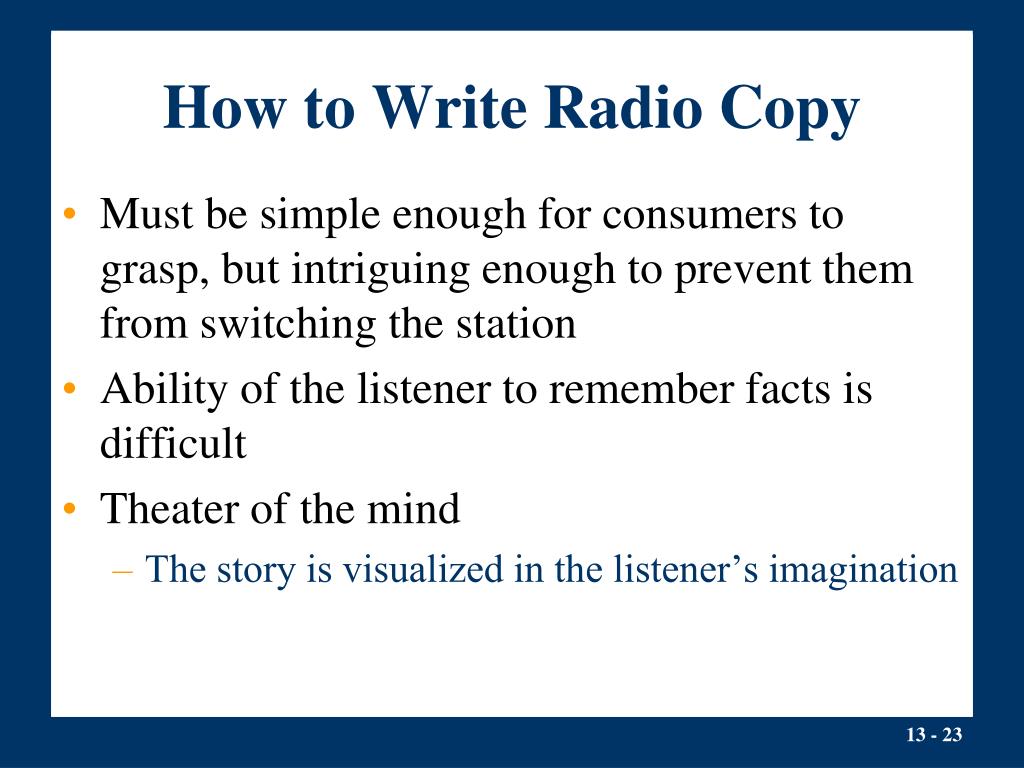 How to Write Radio Copy

• Must be simple enough for consumers to grasp, but intriguing enough to prevent them from switching the station
• Ability of the listener to remember facts is difficult
• Theater of the mind
– The story is visualized in the listener’s imagination

13 - 23